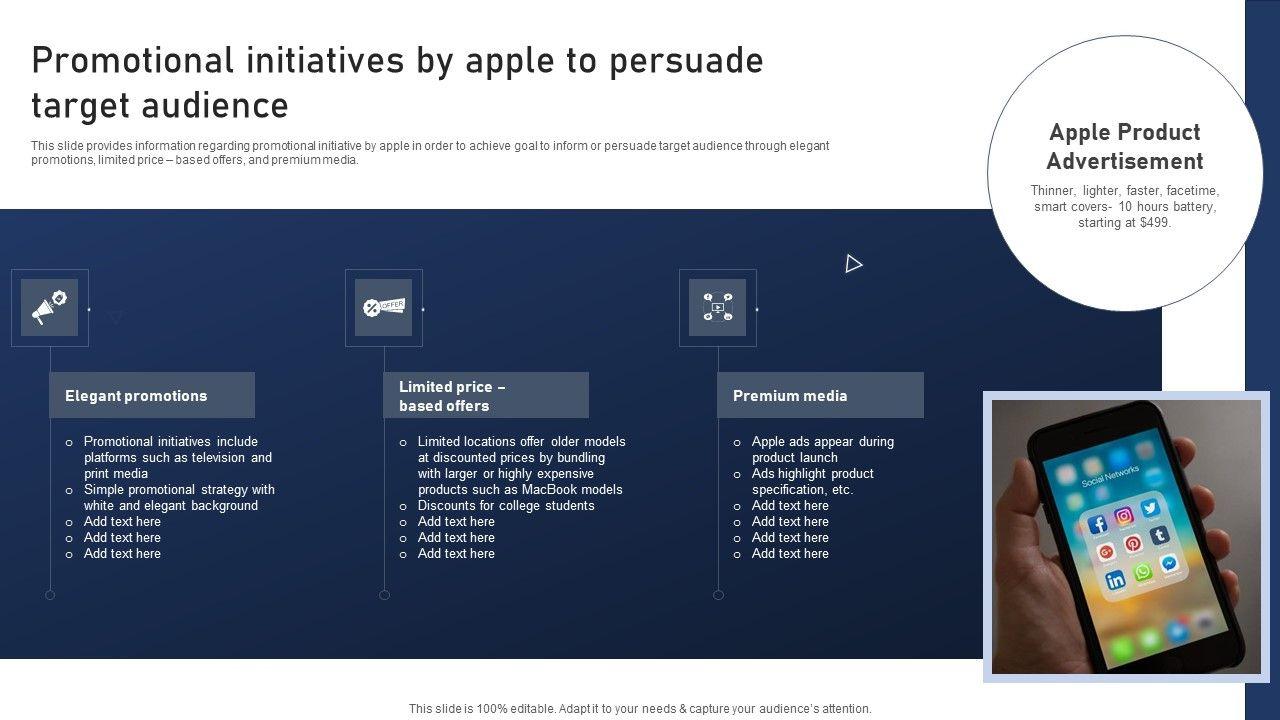 Promotional initiatives by apple to persuade target audience

This slide provides information regarding promotional initiative by apple in order to achieve goal to inform or persuade target audience through elegant promotions, limited price – based offers, and premium media.

Apple Product Advertisement

Thinner, lighter, faster, facetime, smart covers- 10 hours battery, starting at $499.

OFFER

Elegant promotions

o Promotional initiatives include platforms such as television and print media
o Simple promotional strategy with white and elegant background
o Add text here
o Add text here
o Add text here

Limited price – based offers

o Limited locations offer older models at discounted prices by bundling with larger or highly expensive products such as MacBook models
o Discounts for college students
o Add text here
o Add text here
o Add text here

Premium media

o Apple ads appear during product launch
o Ads highlight product specification, etc.
o Add text here
o Add text here
o Add text here
o Add text here

Social Networks

This slide is 100% editable. Adapt it to your needs & capture your audience's attention.